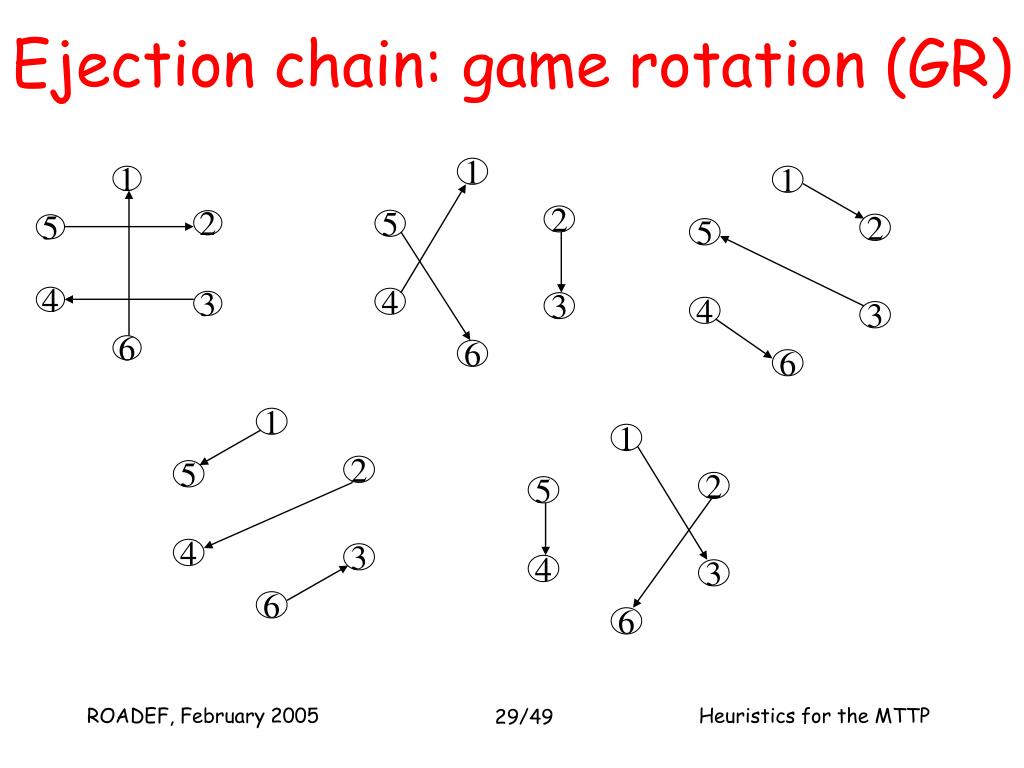 Ejection chain: game rotation (GR)

1
5
2
4
3
6

1
5
2
4
3
6

1
5
2
4
3
6

1
5
2
4
3
6

1
5
2
4
3
6

ROADEF, February 2005

29/49

Heuristics for the MTTP